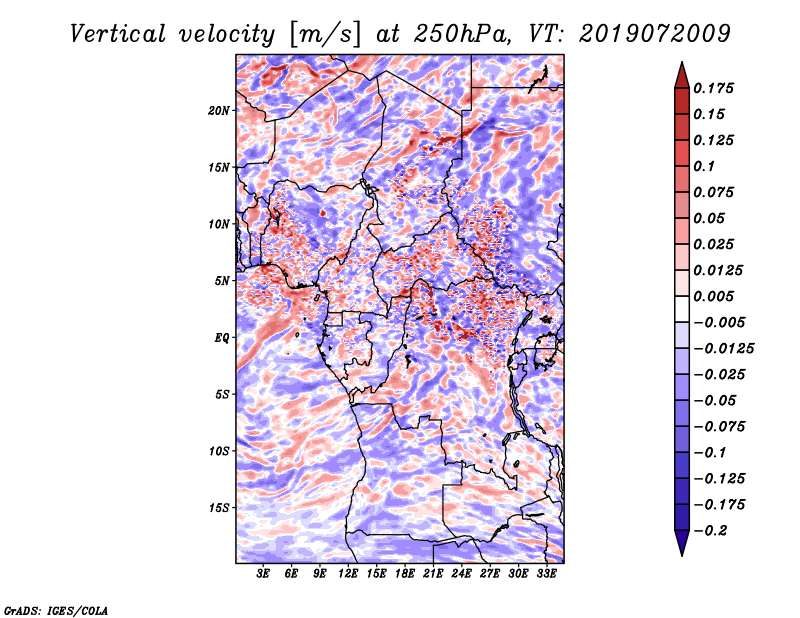 Vertical velocity [m/s] at 250hPa, VT: 2019072009

20N
15N
10N
5N
EQ
5S
10S
15S

3E 6E 9E 12E 15E 18E 21E 24E 27E 30E 33E

0.175
0.15
0.125
0.1
0.075
0.05
0.025
0.0125
0.005
−0.005
−0.0125
−0.025
−0.05
−0.075
−0.1
−0.125
−0.175
−0.2

GrADS: IGES/COLA